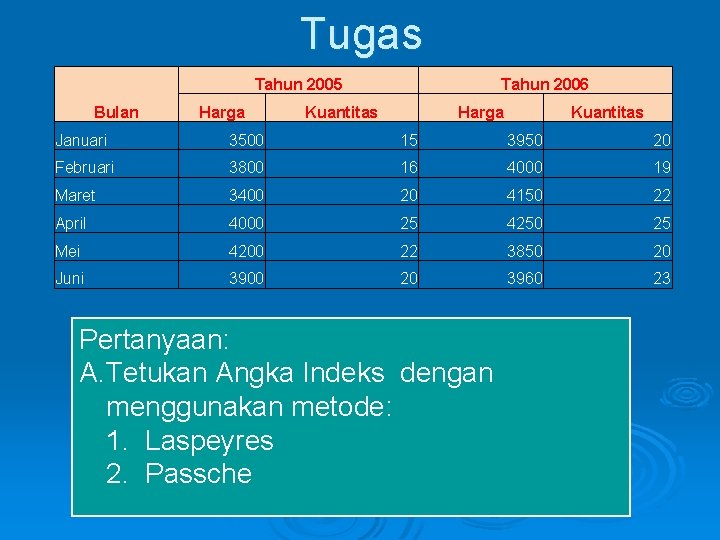 Tugas

| Bulan | Tahun 2005 Harga | Tahun 2005 Kuantitas | Tahun 2006 Harga | Tahun 2006 Kuantitas |
|---|---|---|---|---|
| Januari | 3500 | 15 | 3950 | 20 |
| Februari | 3800 | 16 | 4000 | 19 |
| Maret | 3400 | 20 | 4150 | 22 |
| April | 4000 | 25 | 4250 | 25 |
| Mei | 4200 | 22 | 3850 | 20 |
| Juni | 3900 | 20 | 3960 | 23 |

Pertanyaan:
A. Tetukan Angka Indeks dengan menggunakan metode:
1. Laspeyres
2. Passche